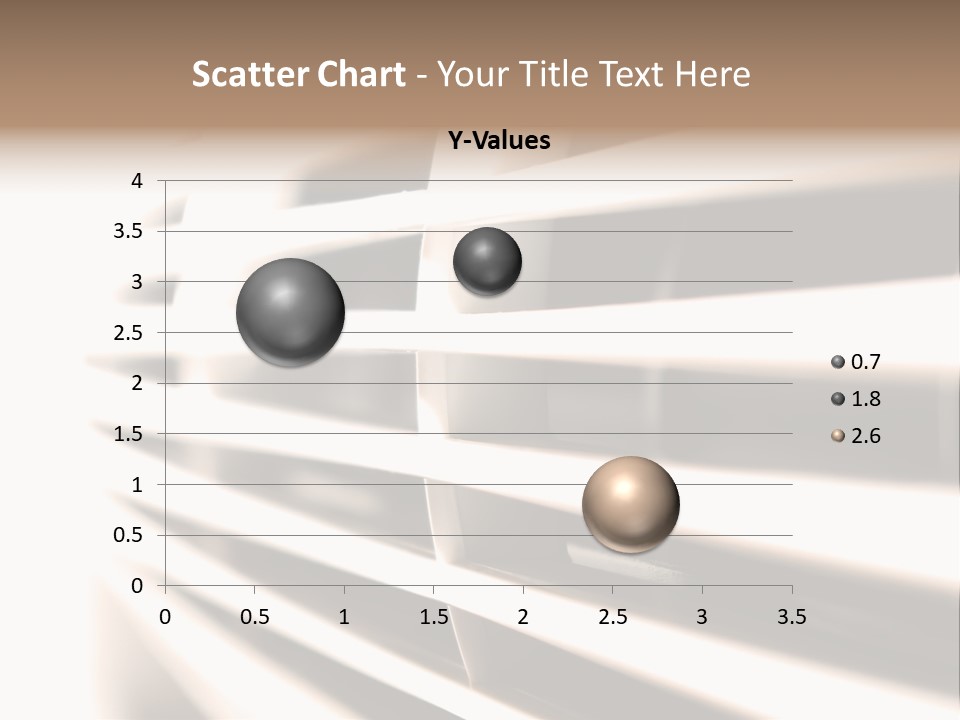 Scatter Chart - Your Title Text Here

Y-Values

4
3.5
3
2.5
2
1.5
1
0.5
0

0 0.5 1 1.5 2 2.5 3 3.5

0.7
1.8
2.6